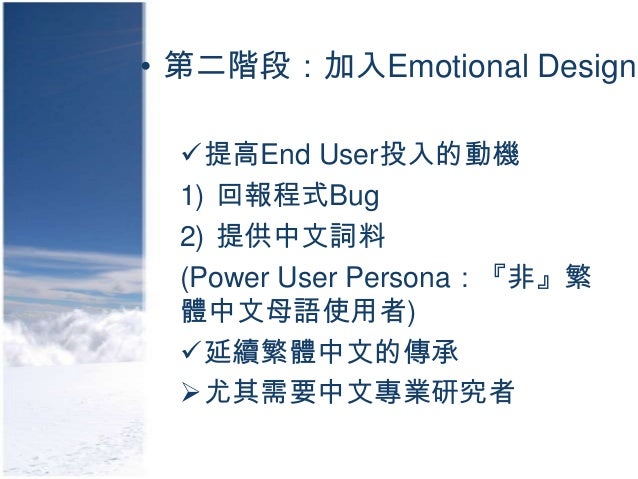 • 第二階段：加入Emotional Design

✓提高End User投入的動機
1) 回報程式Bug
2) 提供中文詞料
(Power User Persona：『非』繁體中文母語使用者)
✓延續繁體中文的傳承
➢尤其需要中文專業研究者